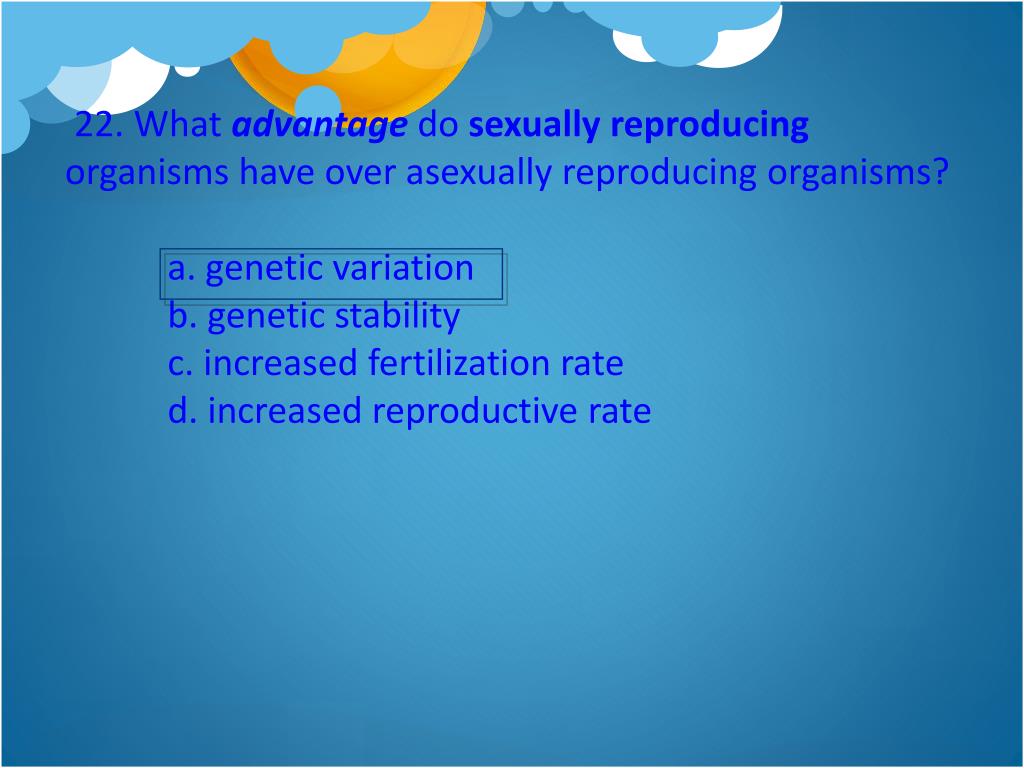 22. What advantage do sexually reproducing organisms have over asexually reproducing organisms?

a. genetic variation
b. genetic stability
c. increased fertilization rate
d. increased reproductive rate